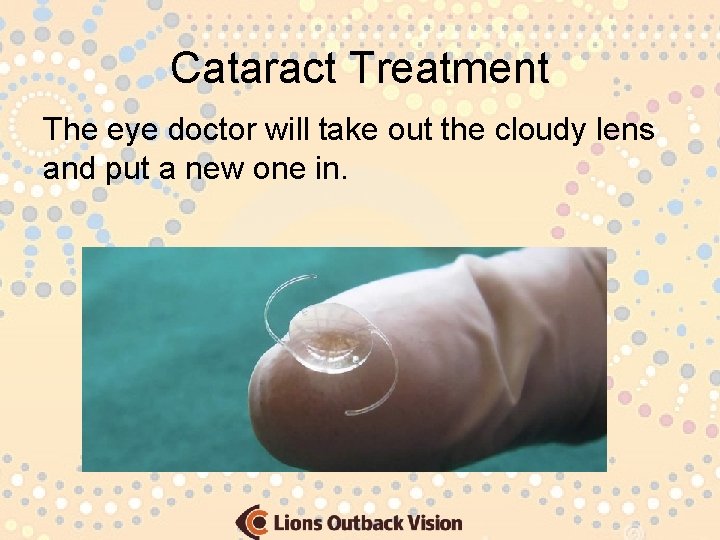 Cataract Treatment

The eye doctor will take out the cloudy lens and put a new one in.

Lions Outback Vision